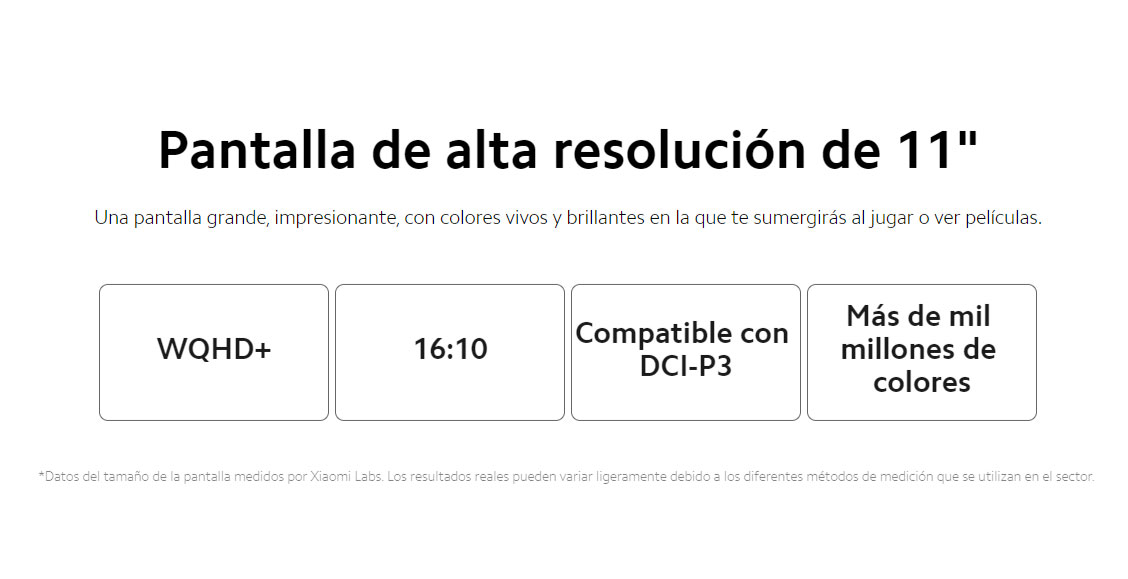 Pantalla de alta resolución de 11"

Una pantalla grande, impresionante, con colores vivos y brillantes en la que te sumergirás al jugar o ver películas.

WQHD+

16:10

Compatible con DCI-P3

Más de mil millones de colores

*Datos del tamaño de la pantalla medidos por Xiaomi Labs. Los resultados reales pueden variar ligeramente debido a los diferentes métodos de medición que se utilizan en el sector.